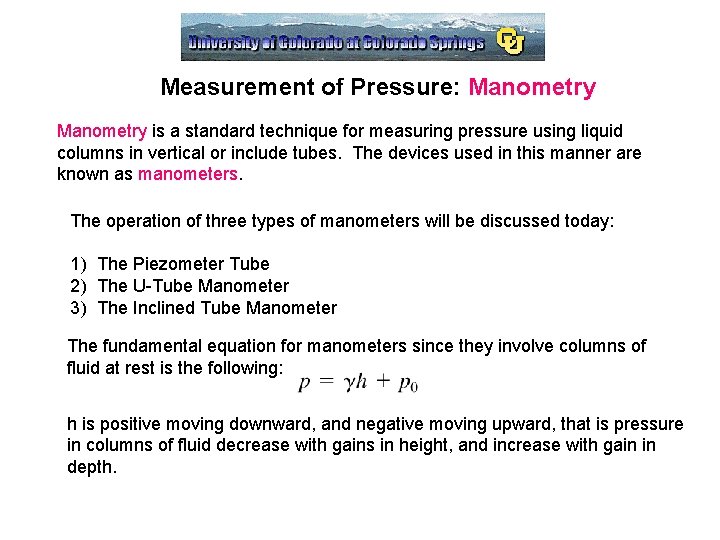 University of Colorado at Colorado Springs CU

Measurement of Pressure: Manometry

Manometry is a standard technique for measuring pressure using liquid columns in vertical or include tubes. The devices used in this manner are known as manometers.

The operation of three types of manometers will be discussed today:

1) The Piezometer Tube
2) The U-Tube Manometer
3) The Inclined Tube Manometer

The fundamental equation for manometers since they involve columns of fluid at rest is the following: $p = \gamma h + p_0$

h is positive moving downward, and negative moving upward, that is pressure in columns of fluid decrease with gains in height, and increase with gain in depth.